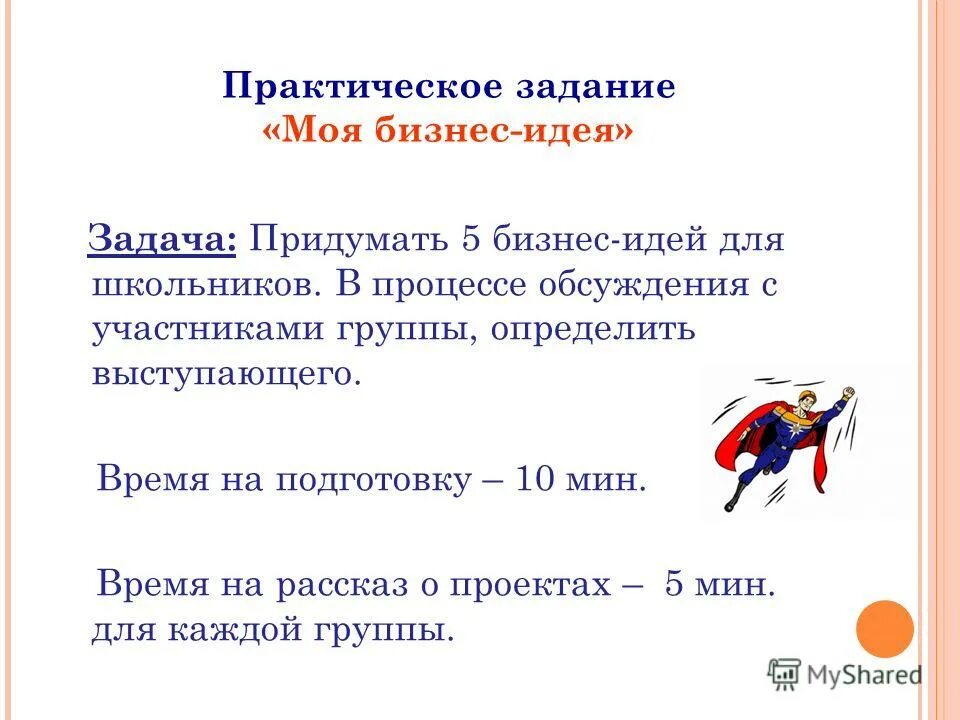 Практическое задание
«Моя бизнес-идея»

Задача: Придумать 5 бизнес-идей для школьников. В процессе обсуждения с участниками группы, определить выступающего.

Время на подготовку – 10 мин.

Время на рассказ о проектах – 5 мин. для каждой группы.

MyShared